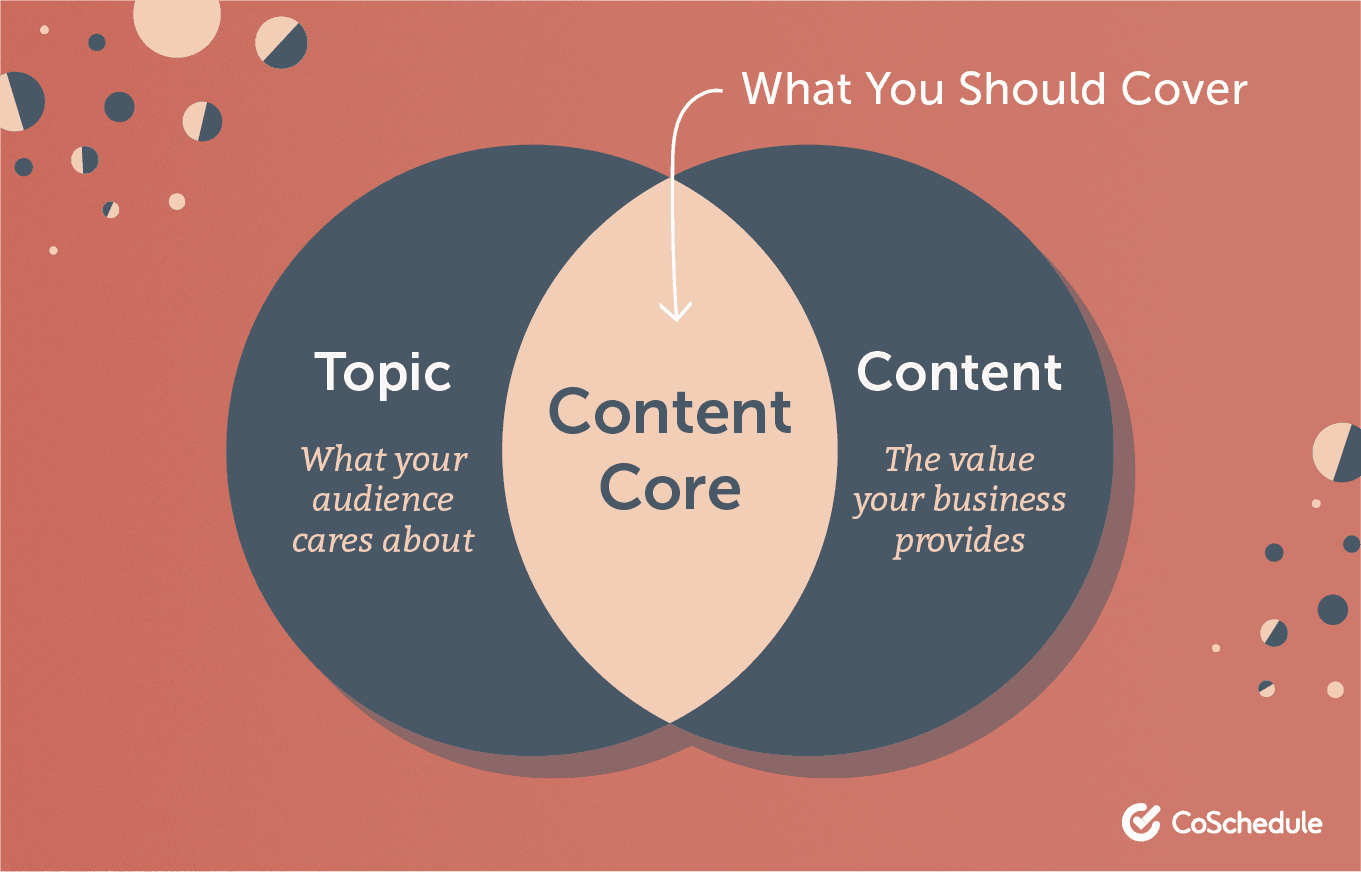 What You Should Cover

Topic

What your audience cares about

Content Core

Content

The value your business provides

CoSchedule